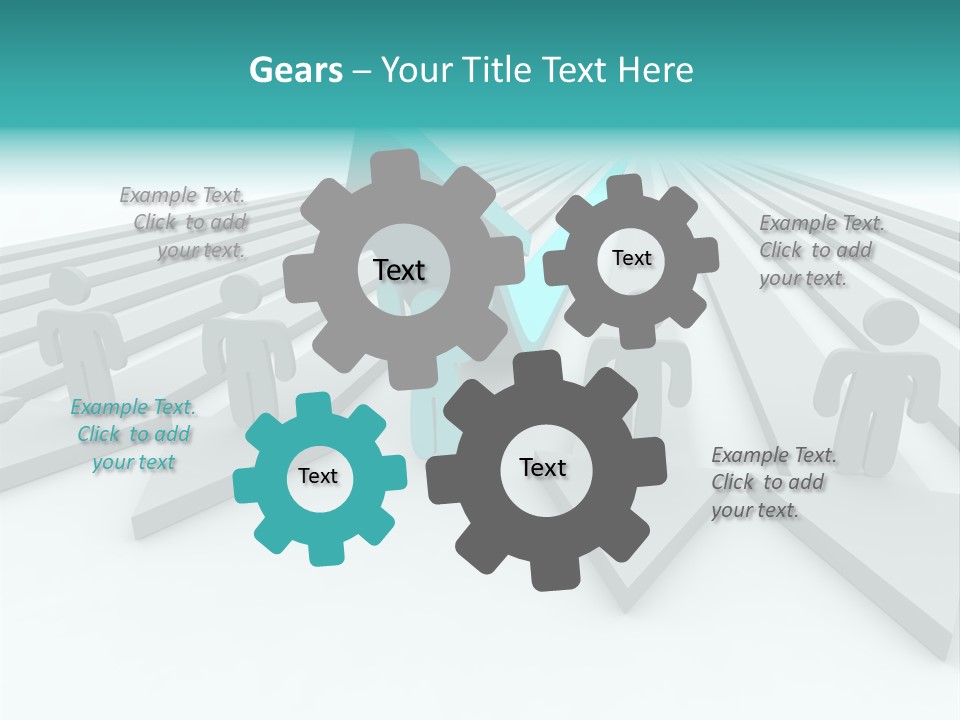 Gears – Your Title Text Here

Example Text. Click to add your text.

Text

Text

Example Text. Click to add your text.

Example Text. Click to add your text

Text

Text

Example Text. Click to add your text.